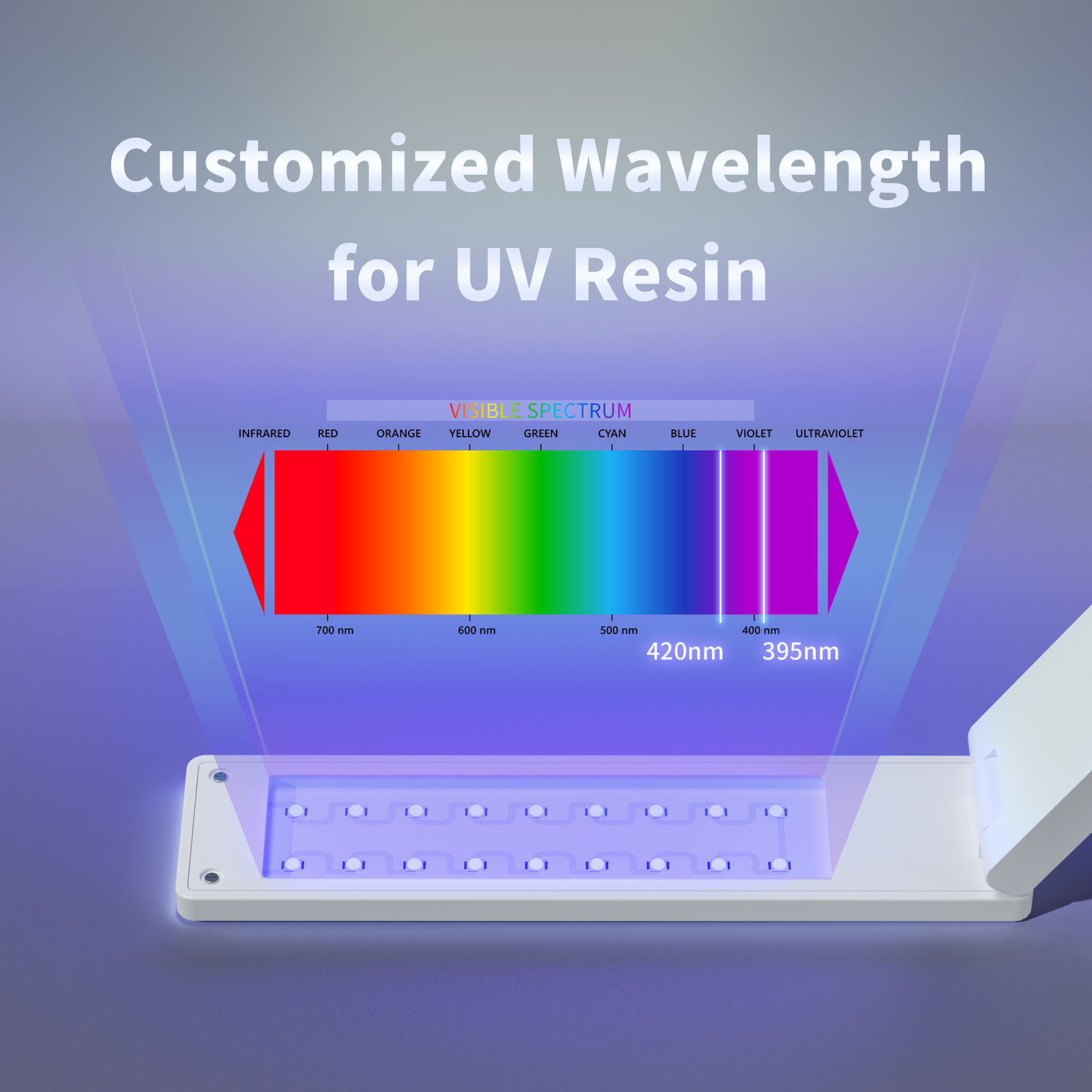 Customized Wavelength for UV Resin

VISIBLE SPECTRUM

INFRARED RED ORANGE YELLOW GREEN CYAN BLUE VIOLET ULTRAVIOLET

700 nm 600 nm 500 nm 400 nm

420nm 395nm